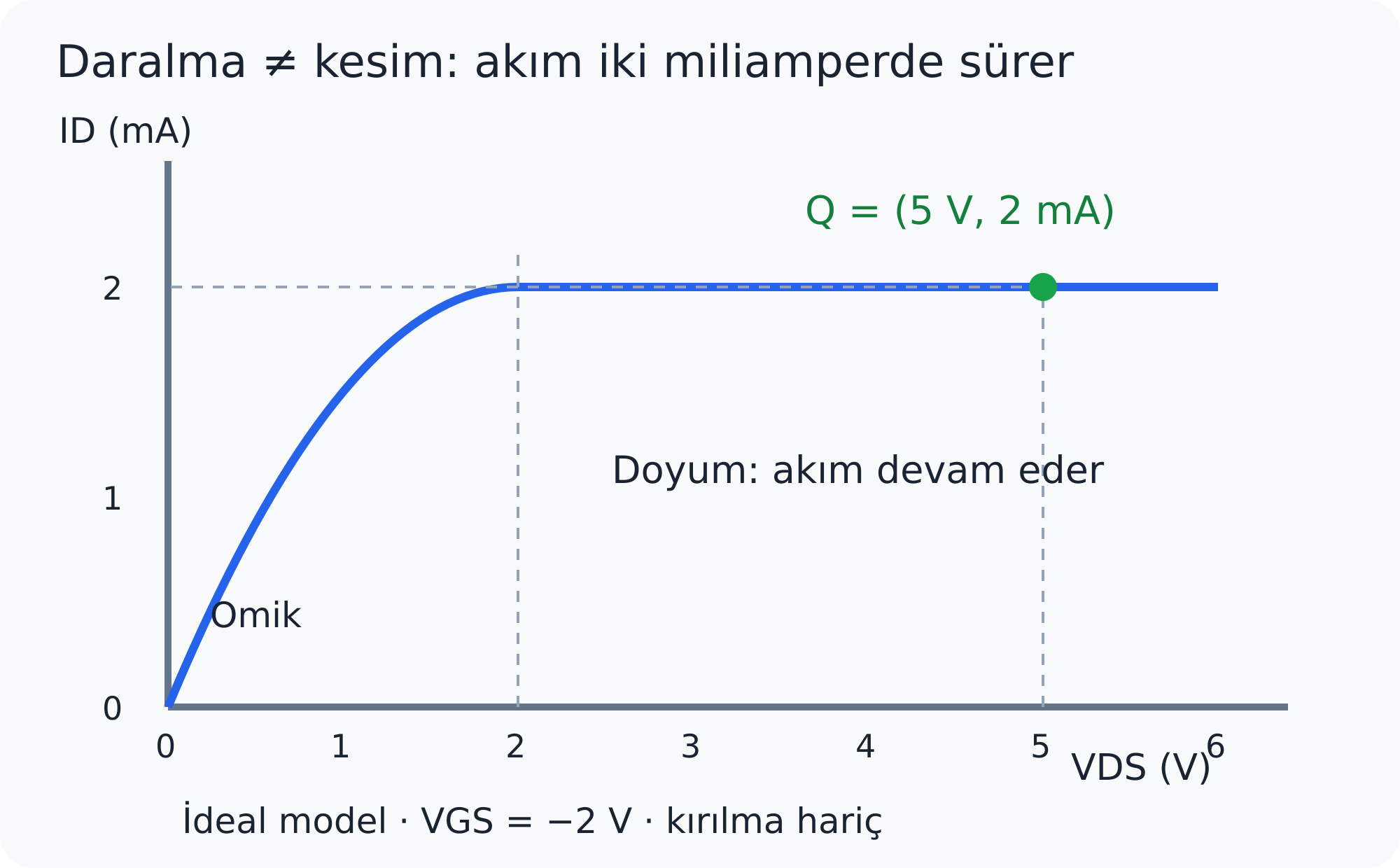 Daralma ≠ kesim: akım iki miliamperde sürer

ID (mA)

Q = (5 V, 2 mA)

2

1

0

Doyum: akım devam eder

Omik

0 1 2 3 4 5 6

VDS (V)

İdeal model · VGS = −2 V · kırılma hariç